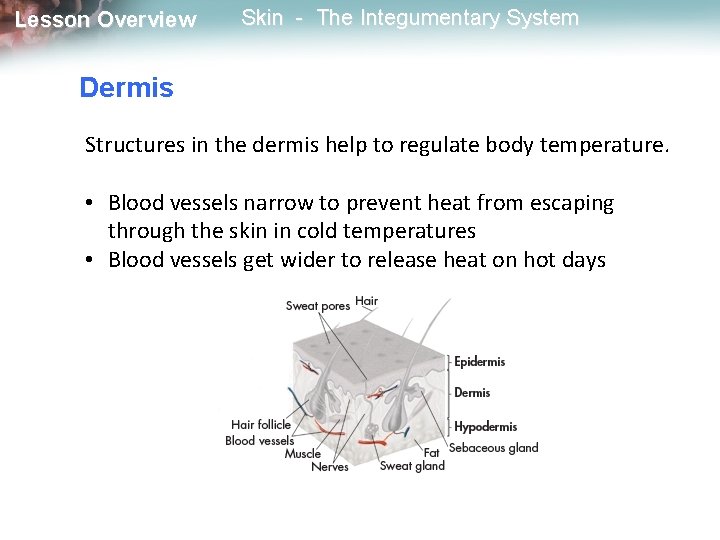 Lesson Overview Skin - The Integumentary System

Dermis

Structures in the dermis help to regulate body temperature.

• Blood vessels narrow to prevent heat from escaping through the skin in cold temperatures
• Blood vessels get wider to release heat on hot days

Sweat pores
Hair
Epidermis
Dermis
Hypodermis
Hair follicle
Blood vessels
Muscle
Nerves
Sweat gland
Fat
Sebaceous gland